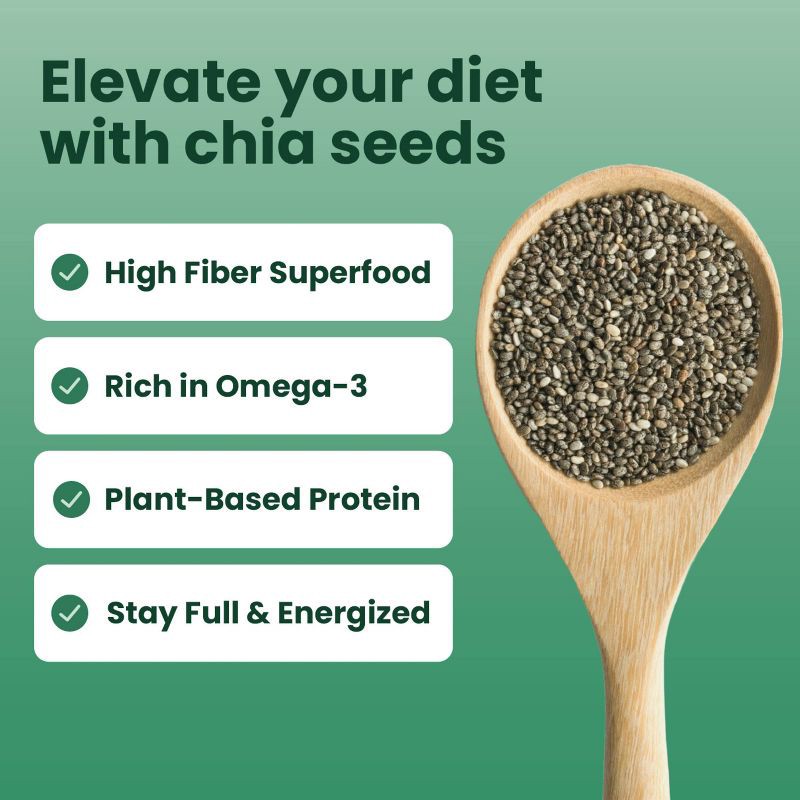 Elevate your diet with chia seeds

High Fiber Superfood

Rich in Omega-3

Plant-Based Protein

Stay Full & Energized